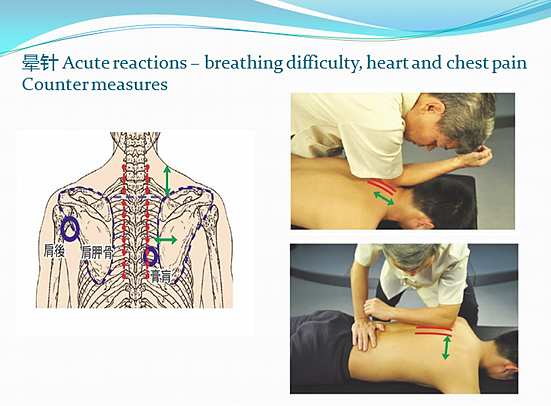 晕针 Acute reactions – breathing difficulty, heart and chest pain
Counter measures

肩後
肩胛骨
膏肓